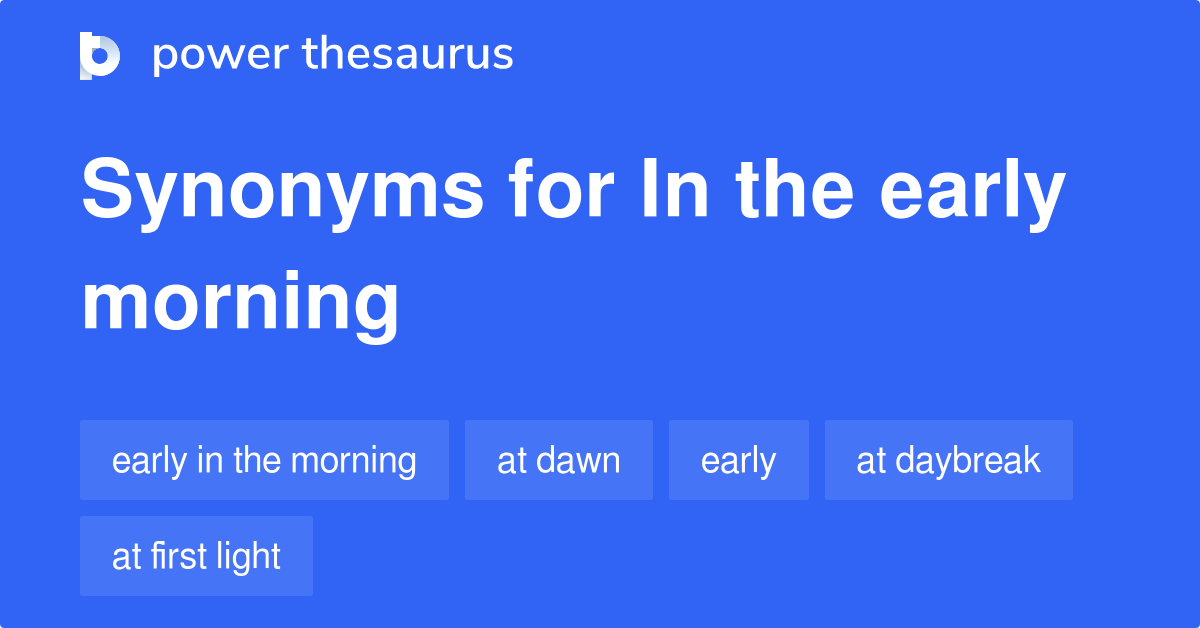 power thesaurus

Synonyms for In the early morning

early in the morning

at dawn

early

at daybreak

at first light